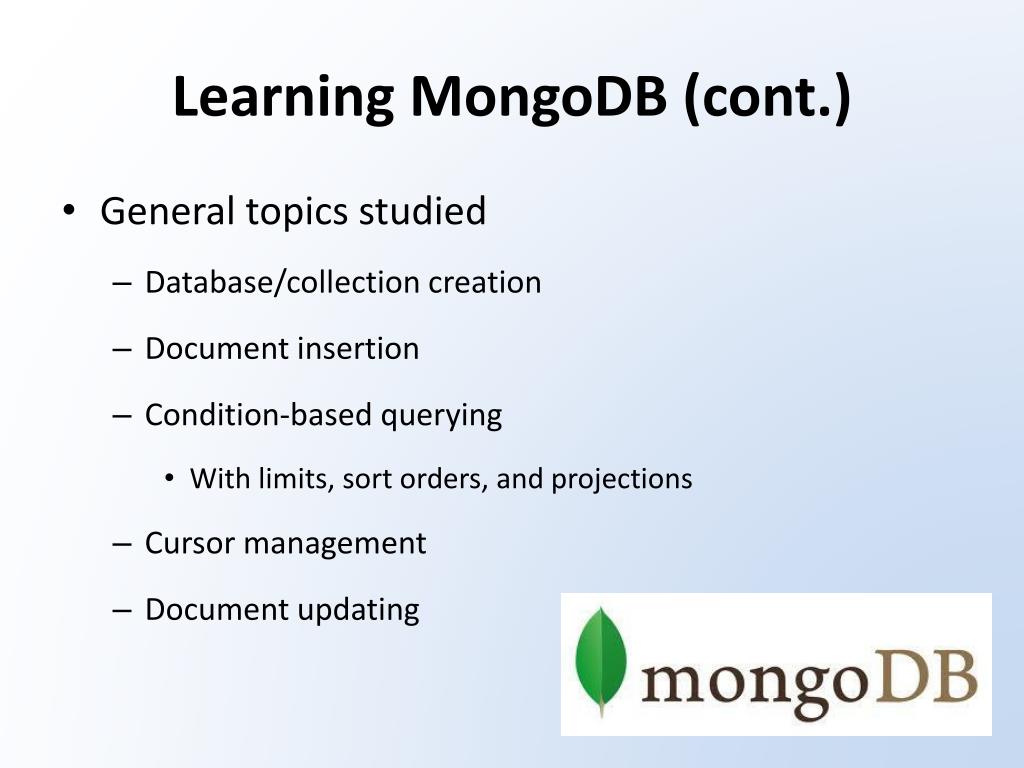 Learning MongoDB (cont.)

• General topics studied

– Database/collection creation

– Document insertion

– Condition-based querying

• With limits, sort orders, and projections

– Cursor management

– Document updating

mongoDB